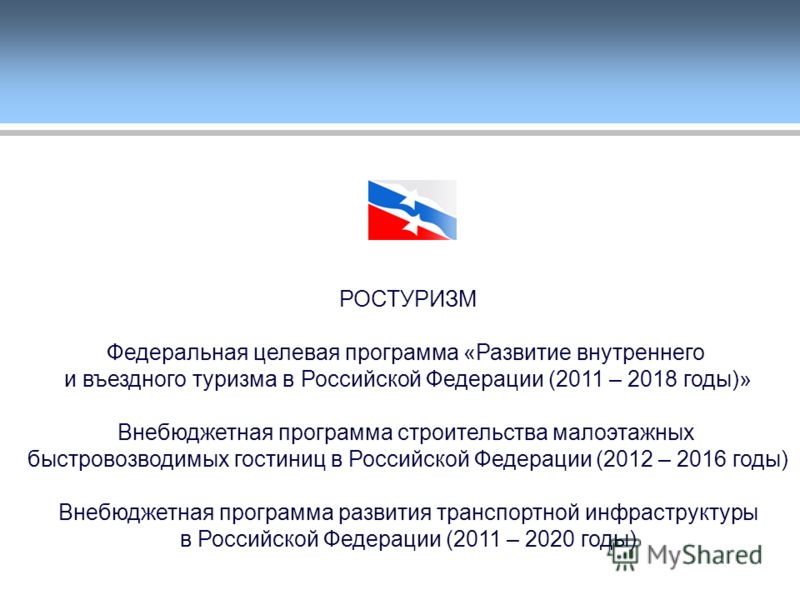 РОСТУРИЗМ

Федеральная целевая программа «Развитие внутреннего и въездного туризма в Российской Федерации (2011 – 2018 годы)»

Внебюджетная программа строительства малоэтажных быстровозводимых гостиниц в Российской Федерации (2012 – 2016 годы)

Внебюджетная программа развития транспортной инфраструктуры в Российской Федерации (2011 – 2020 годы)

MyShared